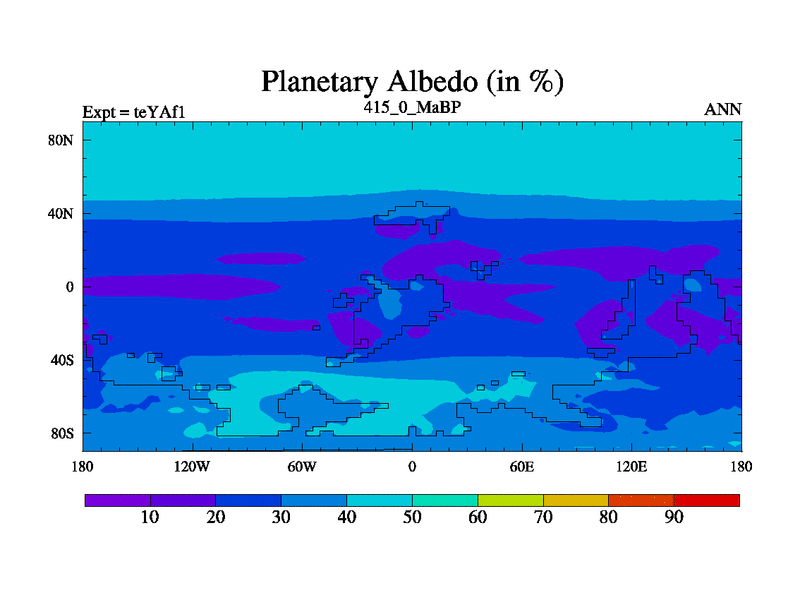 Planetary Albedo (in %)

Expt = teYAf1

415_0_MaBP

ANN

80N
40N
0
40S
80S

180
120W
60W
0
60E
120E
180

10
20
30
40
50
60
70
80
90